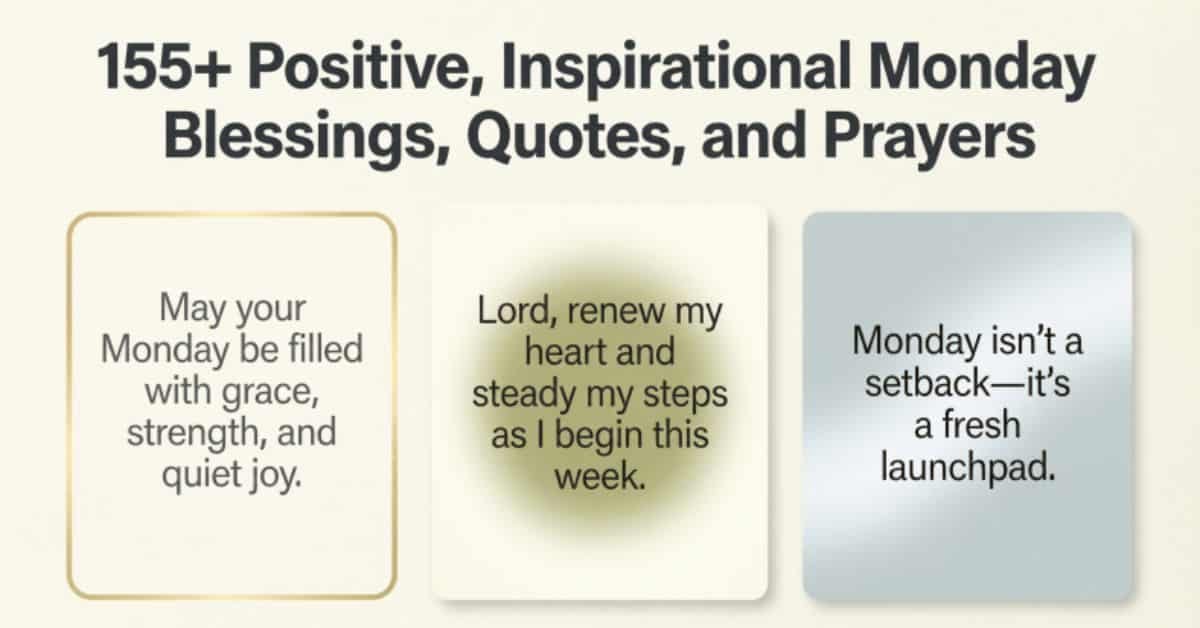 155+ Positive, Inspirational Monday Blessings, Quotes, and Prayers

May your Monday be filled with grace, strength, and quiet joy.

Lord, renew my heart and steady my steps as I begin this week.

Monday isn't a setback—it's a fresh launchpad.